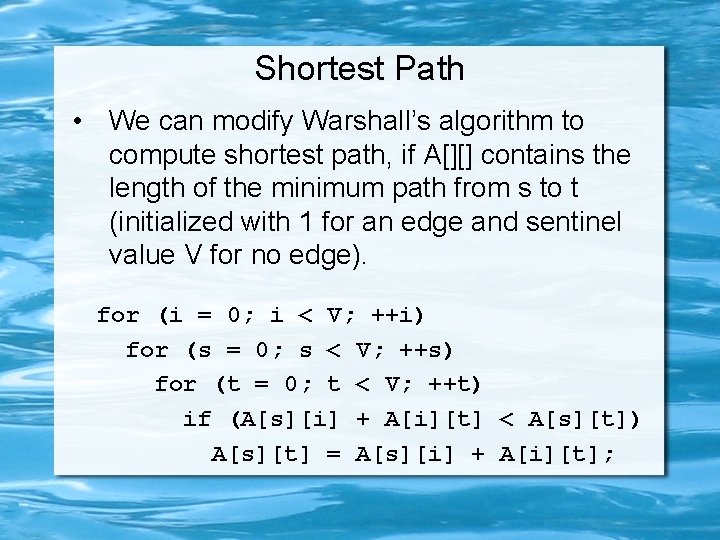 Shortest Path

• We can modify Warshall's algorithm to compute shortest path, if A[][] contains the length of the minimum path from s to t (initialized with 1 for an edge and sentinel value V for no edge).

for (i = 0; i < V; ++i)
  for (s = 0; s < V; ++s)
    for (t = 0; t < V; ++t)
      if (A[s][i] + A[i][t] < A[s][t])
        A[s][t] = A[s][i] + A[i][t];